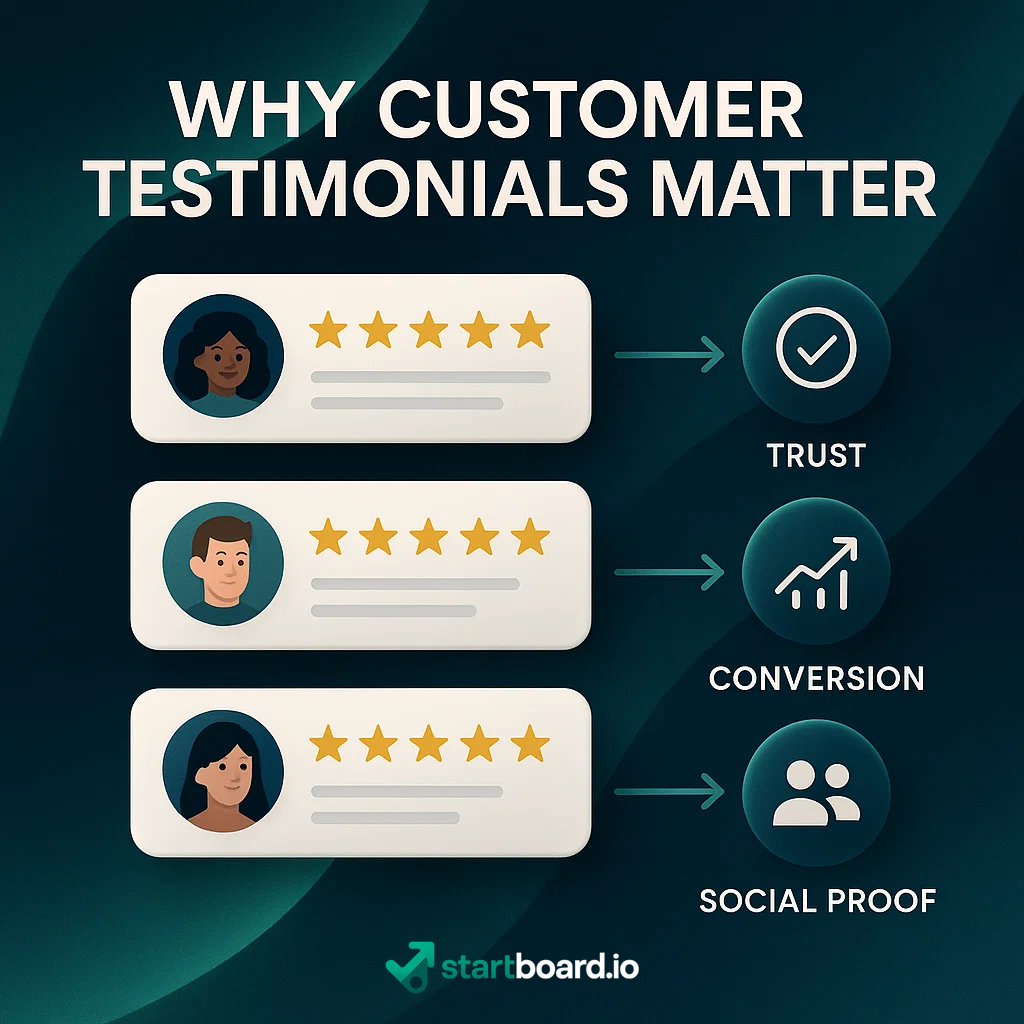 WHY CUSTOMER TESTIMONIALS MATTER

TRUST

CONVERSION

SOCIAL PROOF

startboard.io